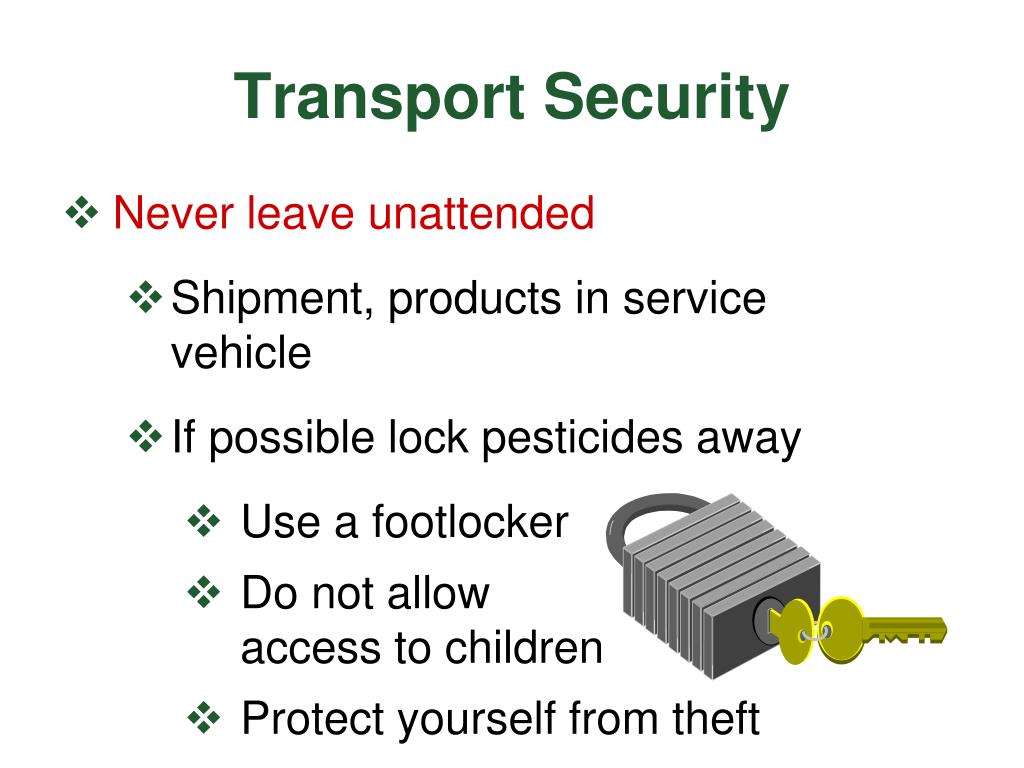 Transport Security

❖ Never leave unattended

❖ Shipment, products in service vehicle

❖ If possible lock pesticides away

❖ Use a footlocker

❖ Do not allow access to children

❖ Protect yourself from theft